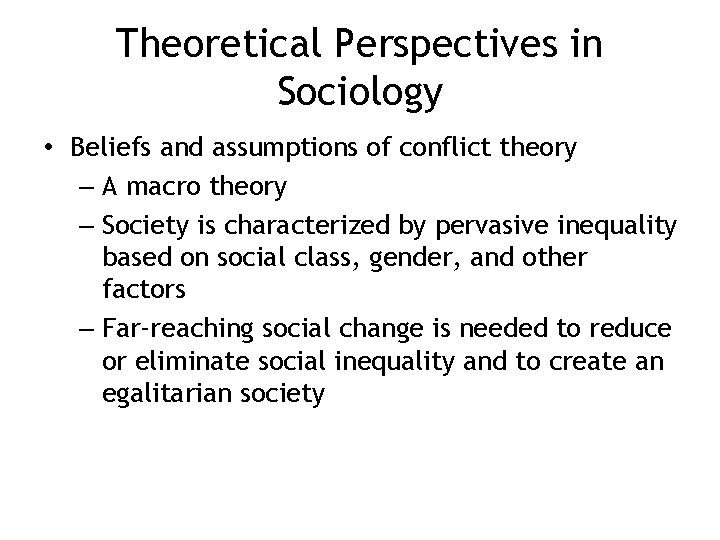 Theoretical Perspectives in Sociology

• Beliefs and assumptions of conflict theory
– A macro theory
– Society is characterized by pervasive inequality based on social class, gender, and other factors
– Far-reaching social change is needed to reduce or eliminate social inequality and to create an egalitarian society